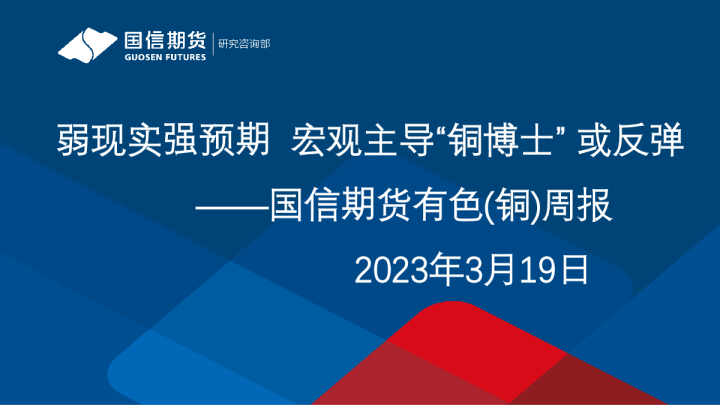 国信期货
GUOSEN FUTURES
研究咨询部

弱现实强预期 宏观主导“铜博士” 或反弹
——国信期货有色(铜)周报
2023年3月19日